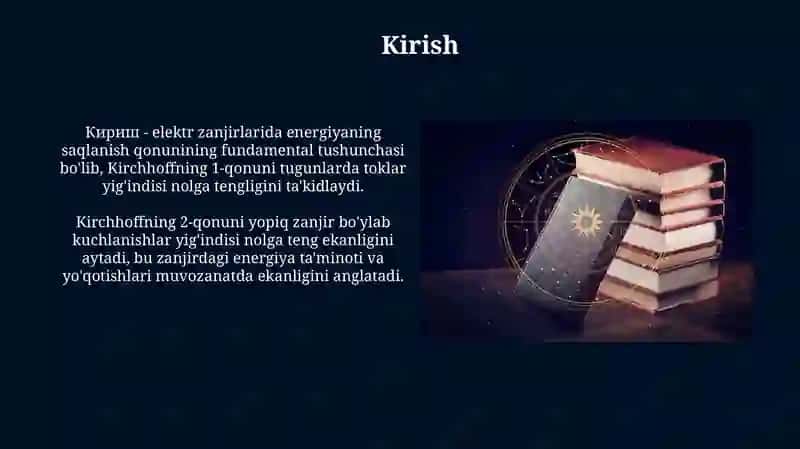 Kirish

Кириш - elektr zanjirlarida energiyaning saqlanish qonunining fundamental tushunchasi bo'lib, Kirchhoffning 1-qonuni tugunlarda toklar yig'indisi nolga tengligini ta'kidlaydi.

Kirchhoffning 2-qonuni yopiq zanjir bo'ylab kuchlanishlar yig'indisi nolga teng ekanligini aytadi, bu zanjirdagi energiya ta'minoti va yo'qotishlari muvozanatda ekanligini anglatadi.